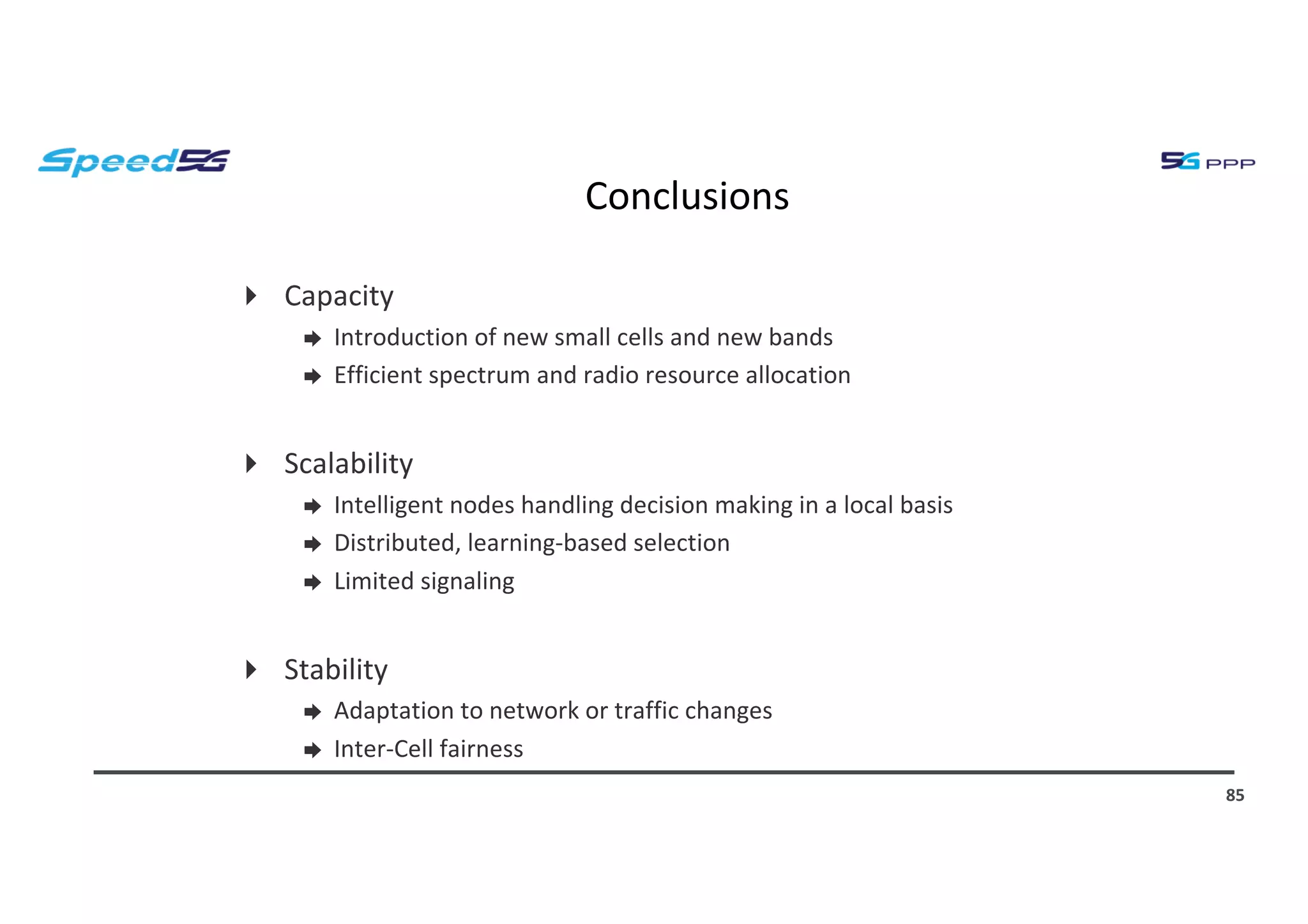 Speed5G

5G PPP

Conclusions

Capacity

Introduction of new small cells and new bands

Efficient spectrum and radio resource allocation

Scalability

Intelligent nodes handling decision making in a local basis

Distributed, learning-based selection

Limited signaling

Stability

Adaptation to network or traffic changes

Inter-Cell fairness

85